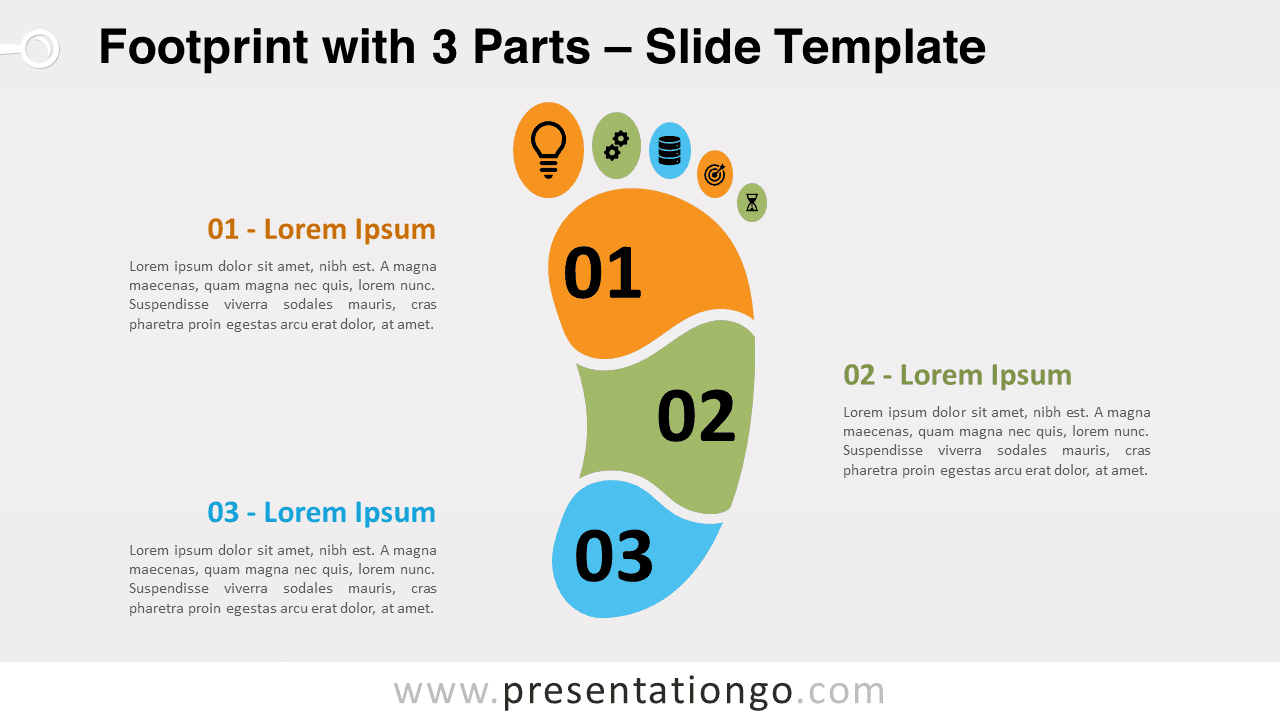 Footprint with 3 Parts – Slide Template

01 - Lorem Ipsum

Lorem ipsum dolor sit amet, nibh est. A magna maecenas, quam magna nec quis, lorem nunc. Suspendisse viverra sodales mauris, cras pharetra proin egestas arcu erat dolor, at amet.

01

02

03

02 - Lorem Ipsum

Lorem ipsum dolor sit amet, nibh est. A magna maecenas, quam magna nec quis, lorem nunc. Suspendisse viverra sodales mauris, cras pharetra proin egestas arcu erat dolor, at amet.

03 - Lorem Ipsum

Lorem ipsum dolor sit amet, nibh est. A magna maecenas, quam magna nec quis, lorem nunc. Suspendisse viverra sodales mauris, cras pharetra proin egestas arcu erat dolor, at amet.

www.presentationgo.com